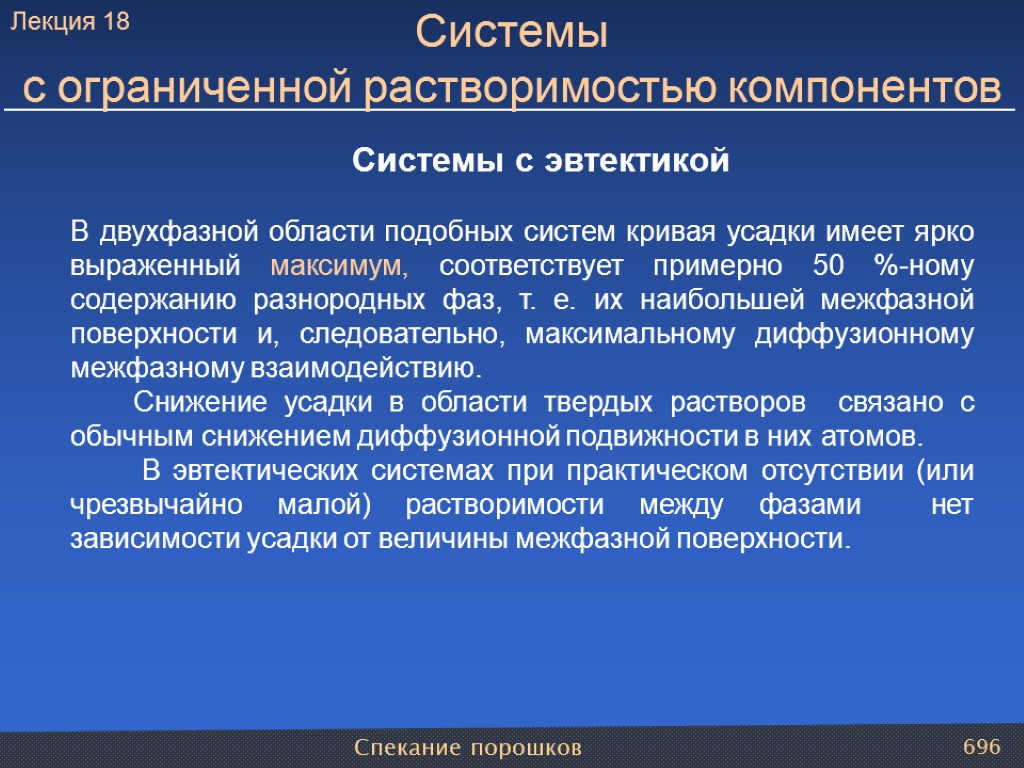 Лекция 18

Системы
с ограниченной растворимостью компонентов

Системы с эвтектикой

В двухфазной области подобных систем кривая усадки имеет ярко выраженный максимум, соответствует примерно 50 %-ному содержанию разнородных фаз, т. е. их наибольшей межфазной поверхности и, следовательно, максимальному диффузионному межфазному взаимодействию.

Снижение усадки в области твердых растворов связано с обычным снижением диффузионной подвижности в них атомов.

В эвтектических системах при практическом отсутствии (или чрезвычайно малой) растворимости между фазами нет зависимости усадки от величины межфазной поверхности.

Спекание порошков

696